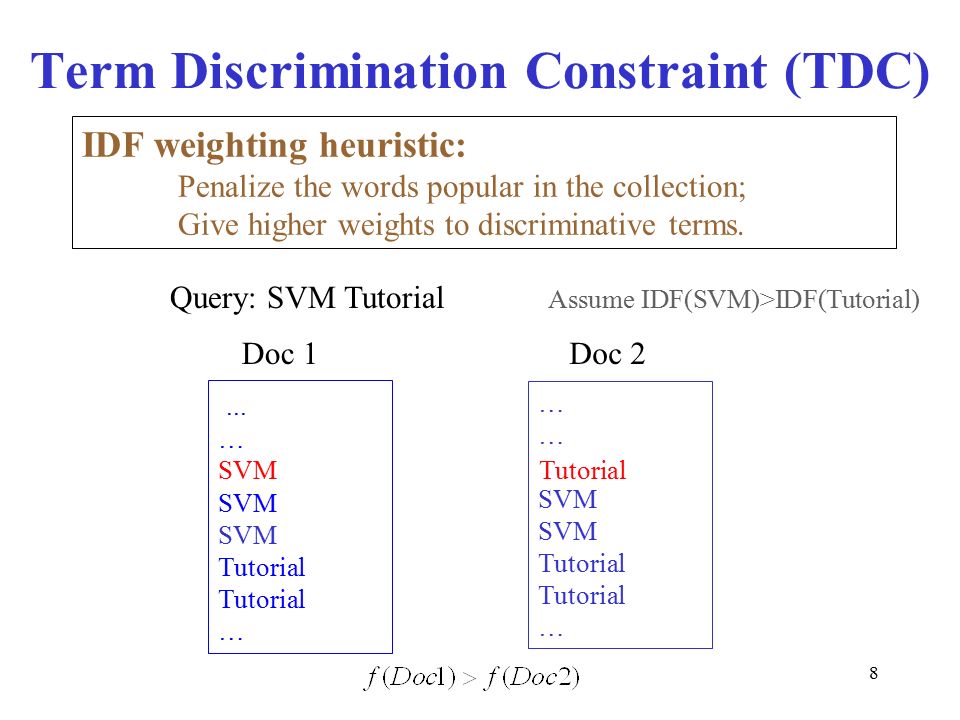 Term Discrimination Constraint (TDC)

IDF weighting heuristic:
Penalize the words popular in the collection;
Give higher weights to discriminative terms.

Query: SVM Tutorial

Assume IDF(SVM)>IDF(Tutorial)

Doc 1

...
…
SVM
SVM
SVM
Tutorial
Tutorial
…

Doc 2

…
…
Tutorial
SVM
SVM
Tutorial
Tutorial
…

$f(Doc1) > f(Doc2)$

8